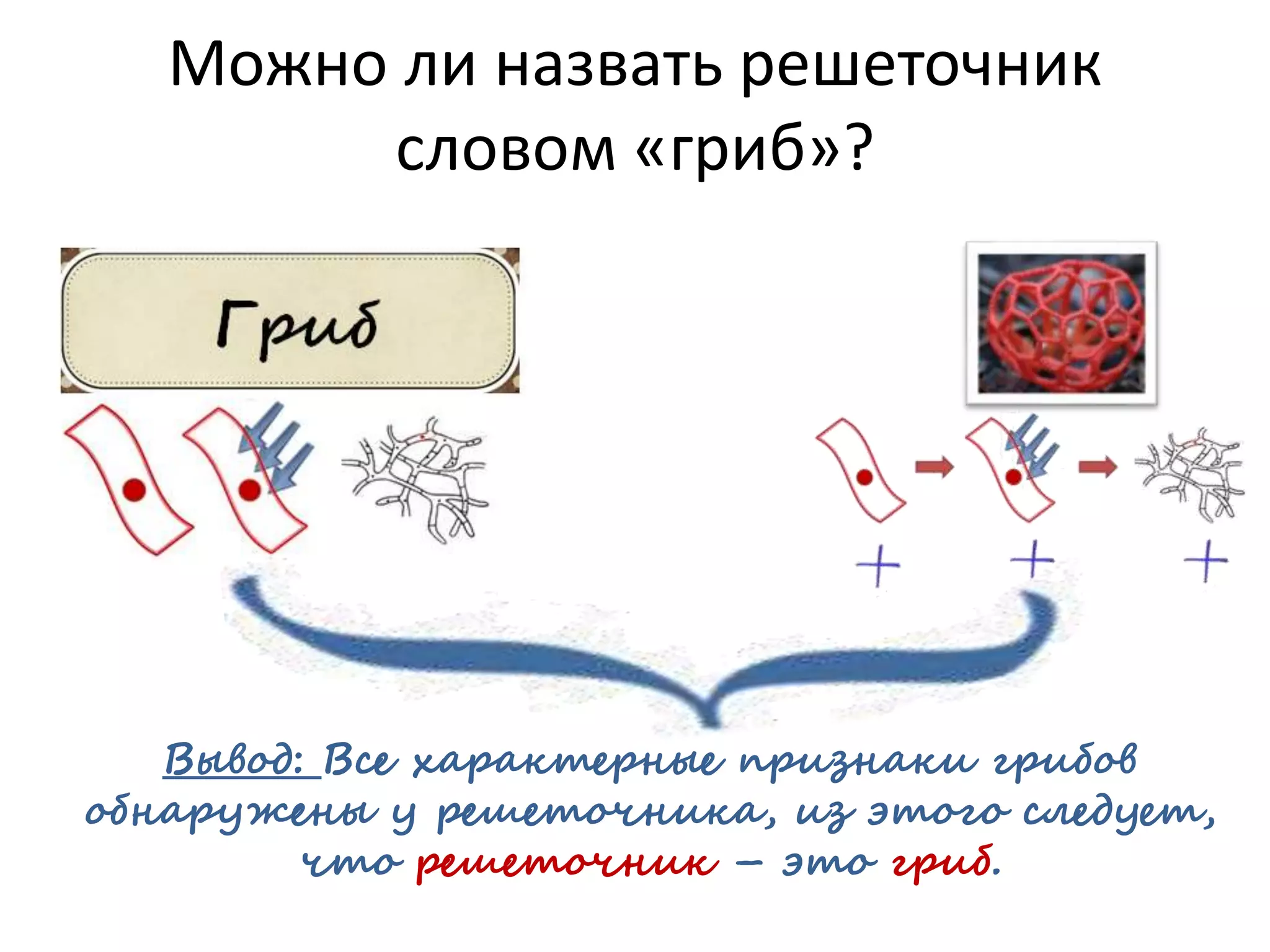 Можно ли назвать решеточник словом «гриб»?

Гриб

+ + +

Вывод: Все характерные признаки грибов обнаружены у решеточника, из этого следует, что решеточник – это гриб.